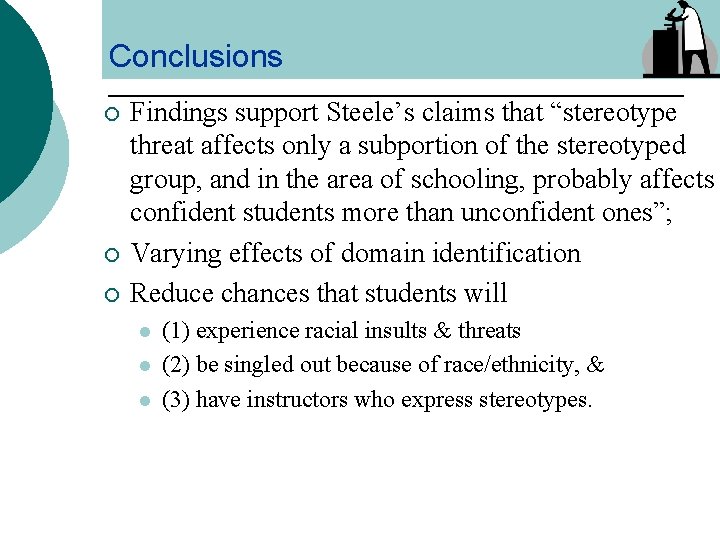 Conclusions

Findings support Steele’s claims that “stereotype threat affects only a subportion of the stereotyped group, and in the area of schooling, probably affects confident students more than unconfident ones”;

Varying effects of domain identification

Reduce chances that students will

(1) experience racial insults & threats

(2) be singled out because of race/ethnicity, &

(3) have instructors who express stereotypes.